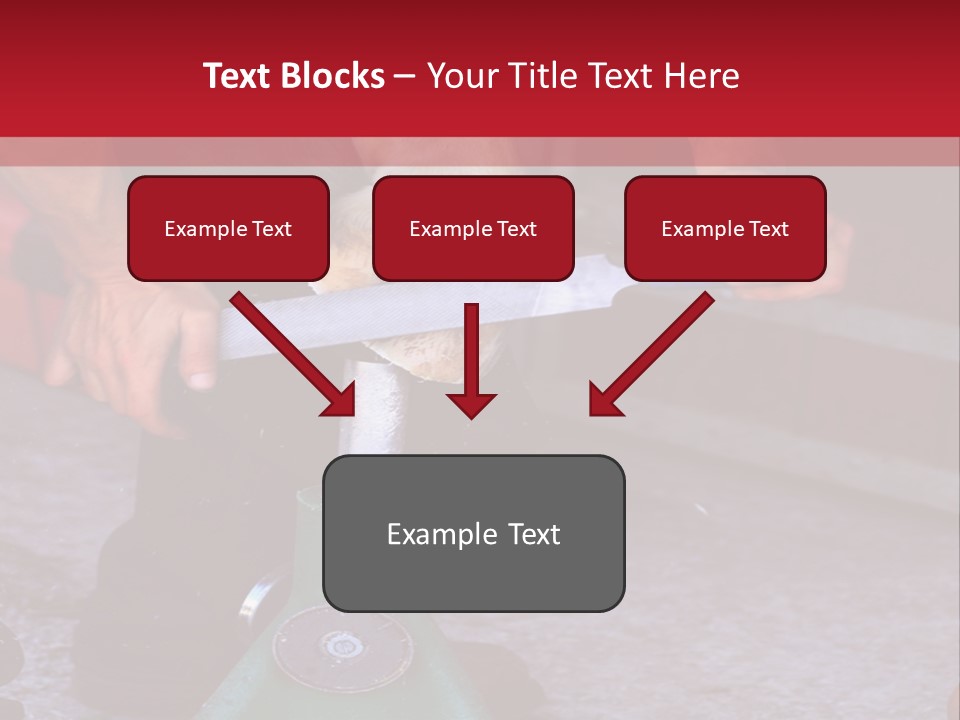 Text Blocks – Your Title Text Here

Example Text

Example Text

Example Text

Example Text